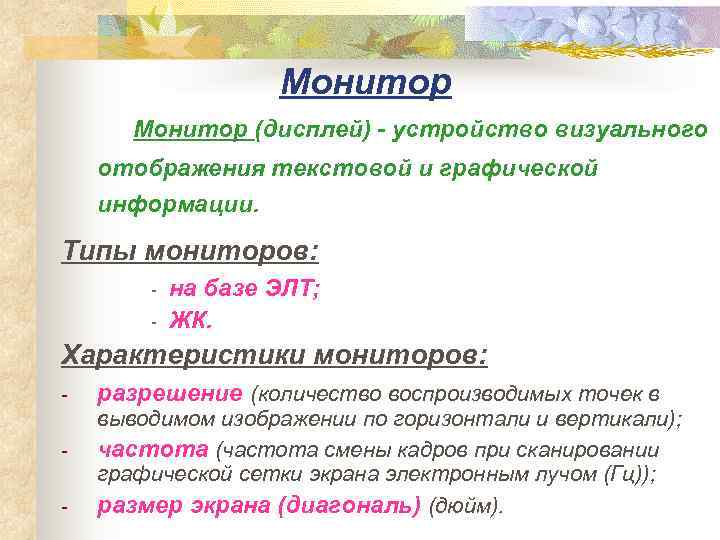 Монитор

Монитор (дисплей) - устройство визуального отображения текстовой и графической информации.

Типы мониторов:

- на базе ЭЛТ;
- ЖК.

Характеристики мониторов:

- разрешение (количество воспроизводимых точек в выводимом изображении по горизонтали и вертикали);
- частота (частота смены кадров при сканировании графической сетки экрана электронным лучом (Гц));
- размер экрана (диагональ) (дюйм).